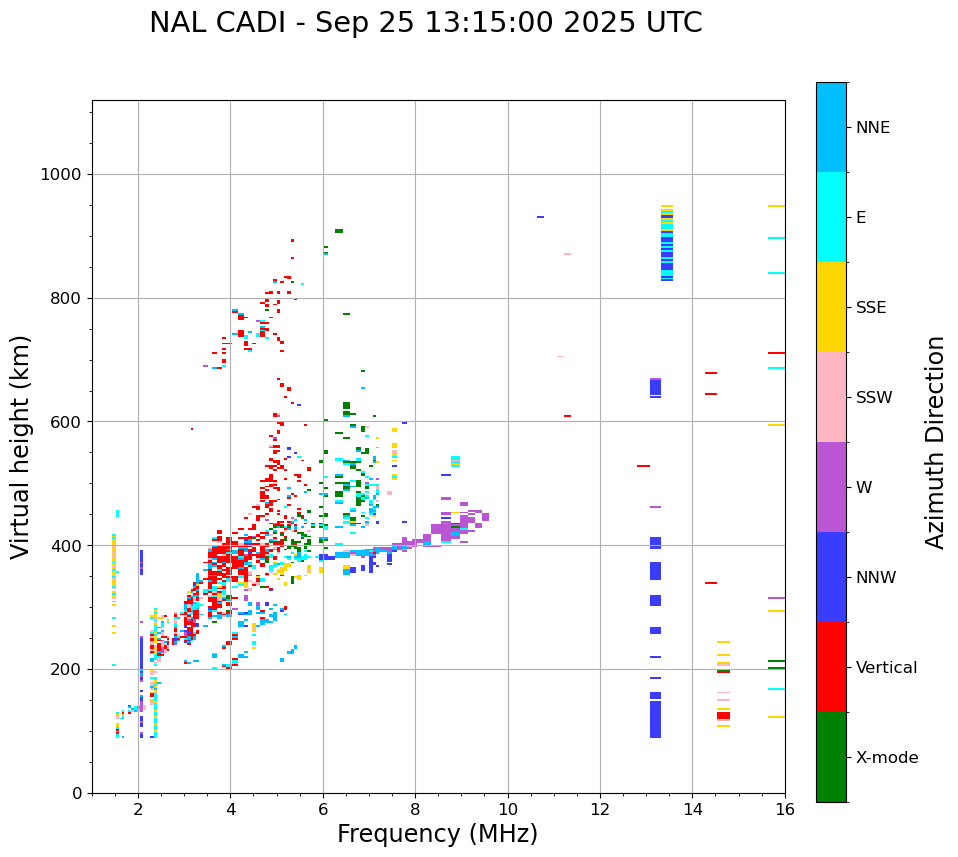 NAL CADI - Sep 25 13:15:00 2025 UTC

Virtual height (km)

1000
800
600
400
200
0

2
4
6
8
10
12
14
16

Frequency (MHz)

NNE
E
SSE
SSW
W
NNW
Vertical
X-mode

Azimuth Direction